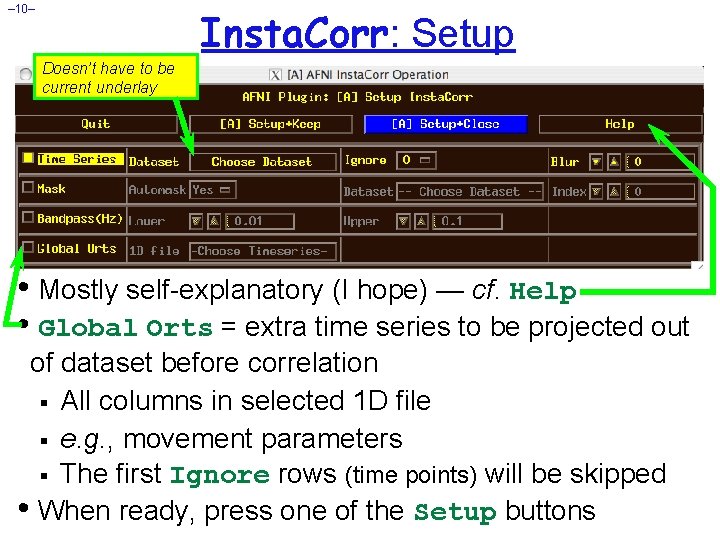 –10–

InstaCorr: Setup

Doesn't have to be current underlay

[A] AFNI InstaCorr Operation

AFNI Plugin: [A] Setup InstaCorr

Quit
[A] Setup+Keep
[A] Setup+Close
Help

Time Series
Dataset
Choose Dataset
Ignore
0
Blur
0

Mask
Automask
Yes
Dataset
-- Choose Dataset --
Index
0

Bandpass(Hz)
Lower
0.01
Upper
0.1

Global Orts
1D file
-Choose Timeseries-

• Mostly self-explanatory (I hope) — cf. Help

• Global Orts = extra time series to be projected out of dataset before correlation

▪ All columns in selected 1D file

▪ e.g., movement parameters

▪ The first Ignore rows (time points) will be skipped

• When ready, press one of the Setup buttons